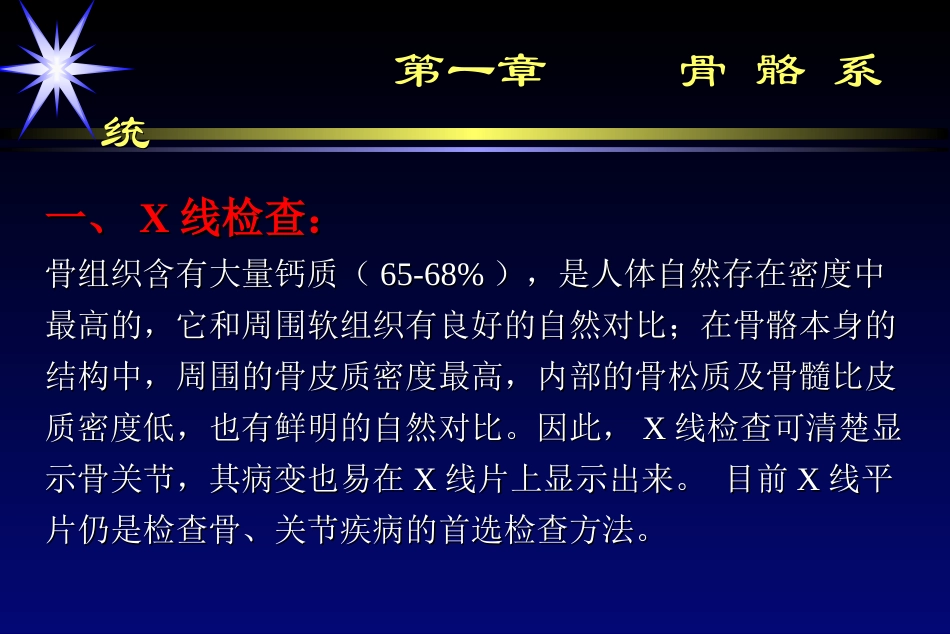 第一章　　骨 骼 系统

一、 X 线检查：

骨组织含有大量钙质（ 65-68% ），是人体自然存在密度中最高的，它和周围软组织有良好的自然对比；在骨骼本身的结构中，周围的骨皮质密度最高，内部的骨松质及骨髓比皮质密度低，也有鲜明的自然对比。因此， X 线检查可清楚显示骨关节，其病变也易在 X 线片上显示出来。 目前 X 线平片仍是检查骨、关节疾病的首选检查方法。